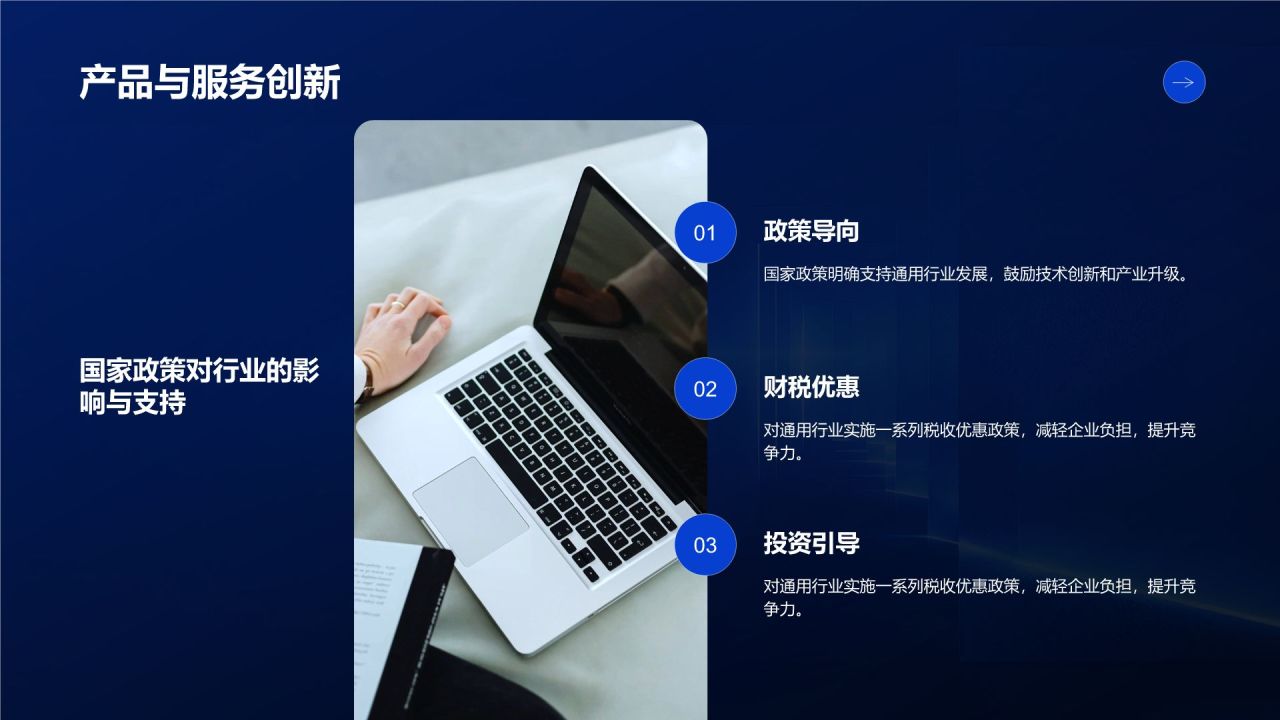 产品与服务创新

国家政策对行业的影响与支持

01
政策导向
国家政策明确支持通用行业发展，鼓励技术创新和产业升级。

02
财税优惠
对通用行业实施一系列税收优惠政策，减轻企业负担，提升竞争力。

03
投资引导
对通用行业实施一系列税收优惠政策，减轻企业负担，提升竞争力。